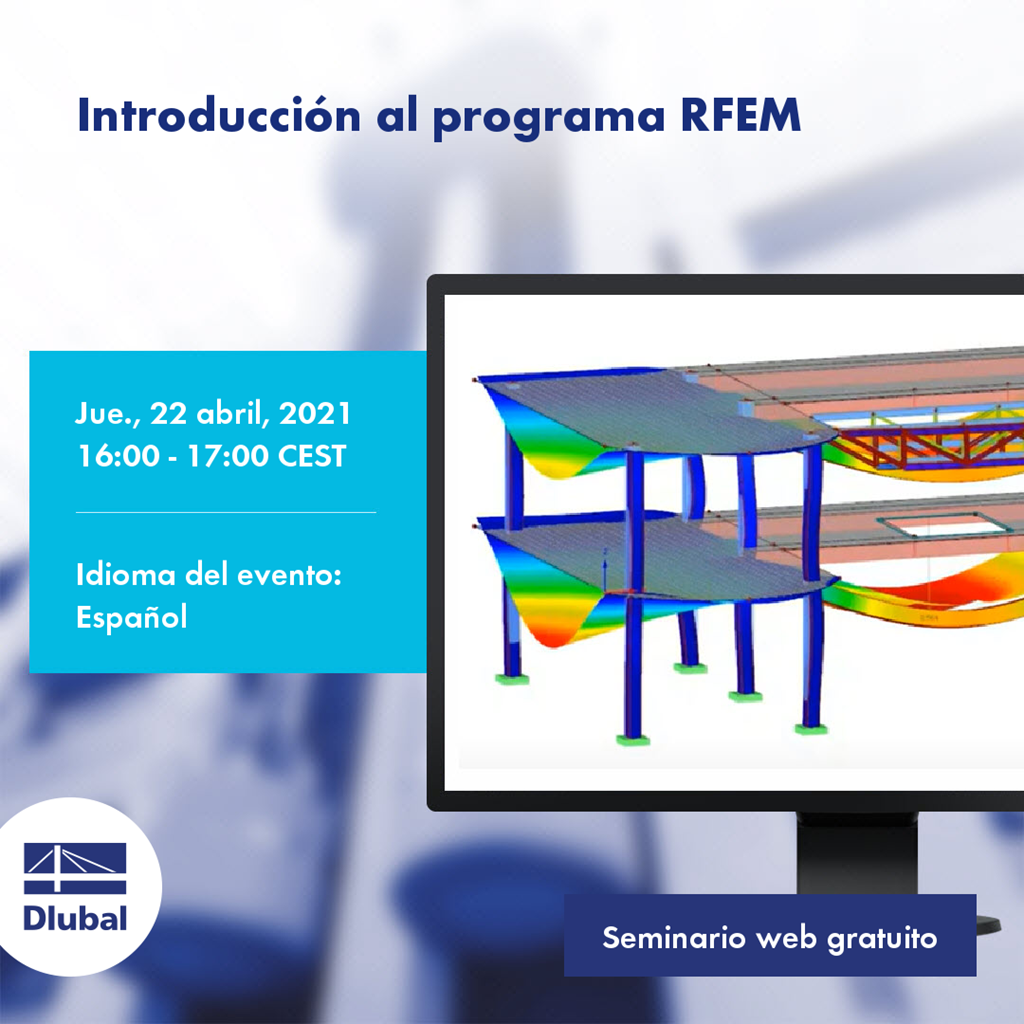 Introducción al programa RFEM

Jue., 22 abril, 2021
16:00 - 17:00 CEST

Idioma del evento:
Español

Dlubal

Seminario web gratuito